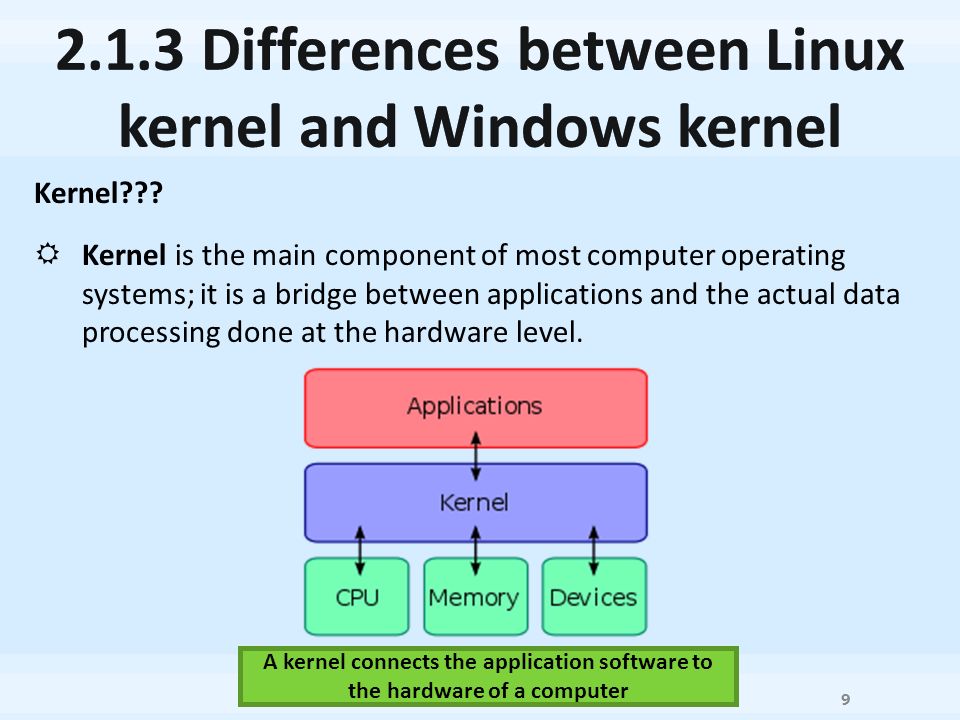 2.1.3 Differences between Linux kernel and Windows kernel

Kernel???

Kernel is the main component of most computer operating systems; it is a bridge between applications and the actual data processing done at the hardware level.

Applications

Kernel

CPU

Memory

Devices

A kernel connects the application software to the hardware of a computer

9